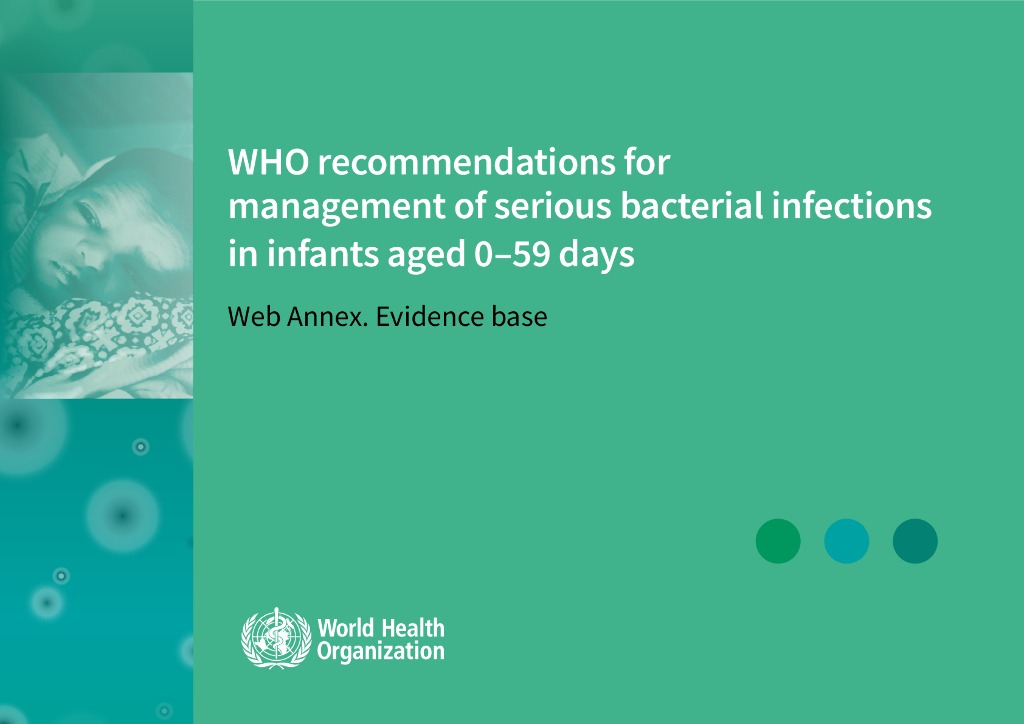 WHO recommendations for management of serious bacterial infections in infants aged 0–59 days

Web Annex. Evidence base

World Health Organization